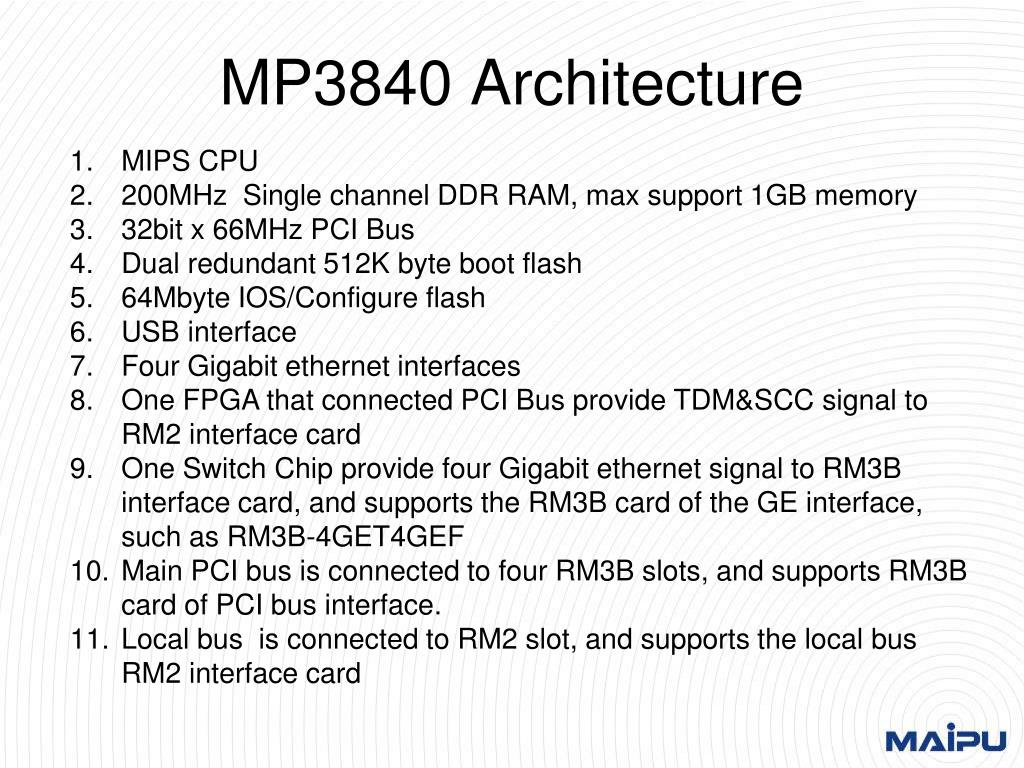 MP3840 Architecture

1. MIPS CPU
2. 200MHz Single channel DDR RAM, max support 1GB memory
3. 32bit x 66MHz PCI Bus
4. Dual redundant 512K byte boot flash
5. 64Mbyte IOS/Configure flash
6. USB interface
7. Four Gigabit ethernet interfaces
8. One FPGA that connected PCI Bus provide TDM&SCC signal to RM2 interface card
9. One Switch Chip provide four Gigabit ethernet signal to RM3B interface card, and supports the RM3B card of the GE interface, such as RM3B-4GET4GEF
10. Main PCI bus is connected to four RM3B slots, and supports RM3B card of PCI bus interface.
11. Local bus is connected to RM2 slot, and supports the local bus RM2 interface card

MAIPU